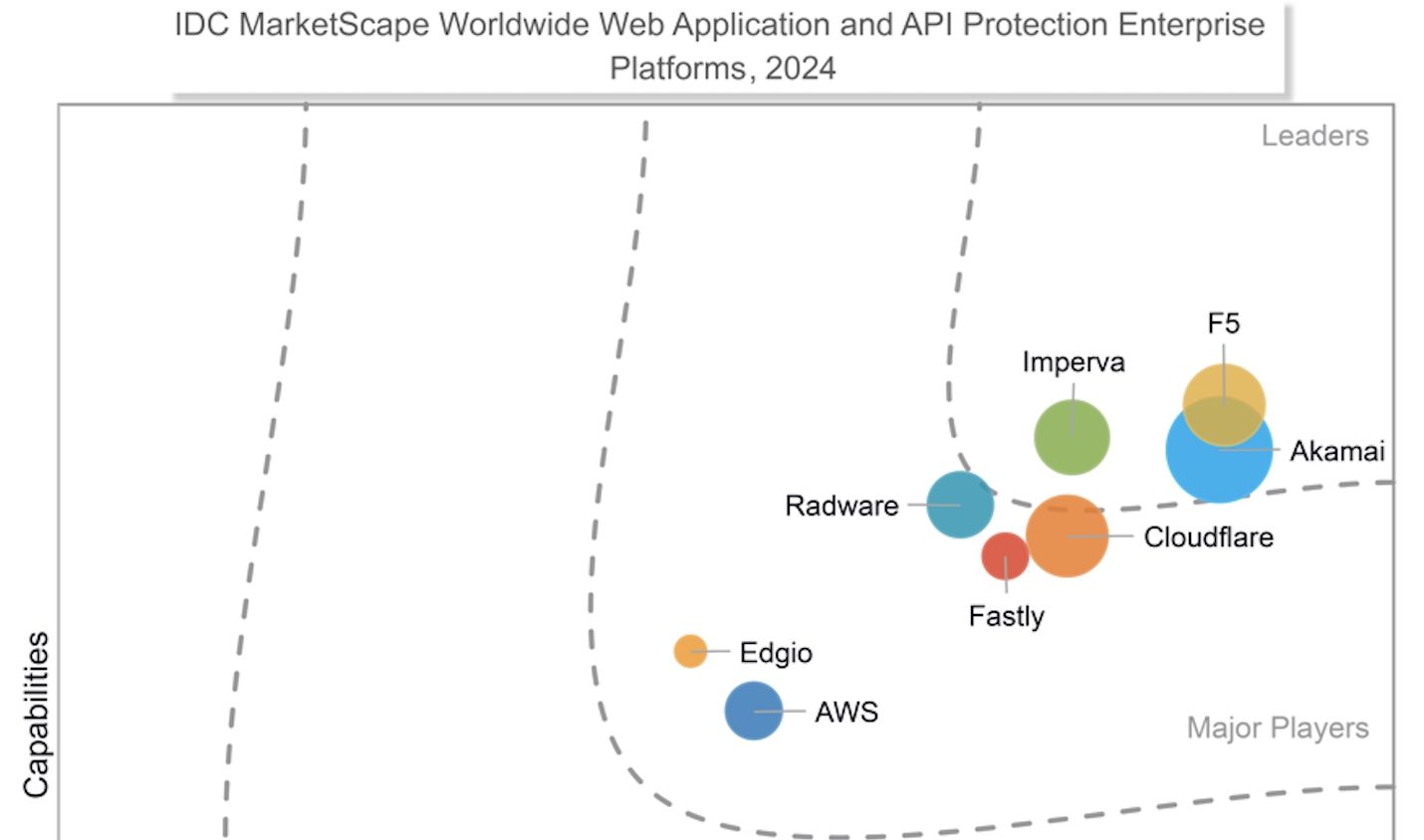 IDC MarketScape Worldwide Web Application and API Protection Enterprise Platforms, 2024

Leaders

F5

Imperva

Akamai

Radware

Cloudflare

Fastly

Edgio

AWS

Major Players

Capabilities